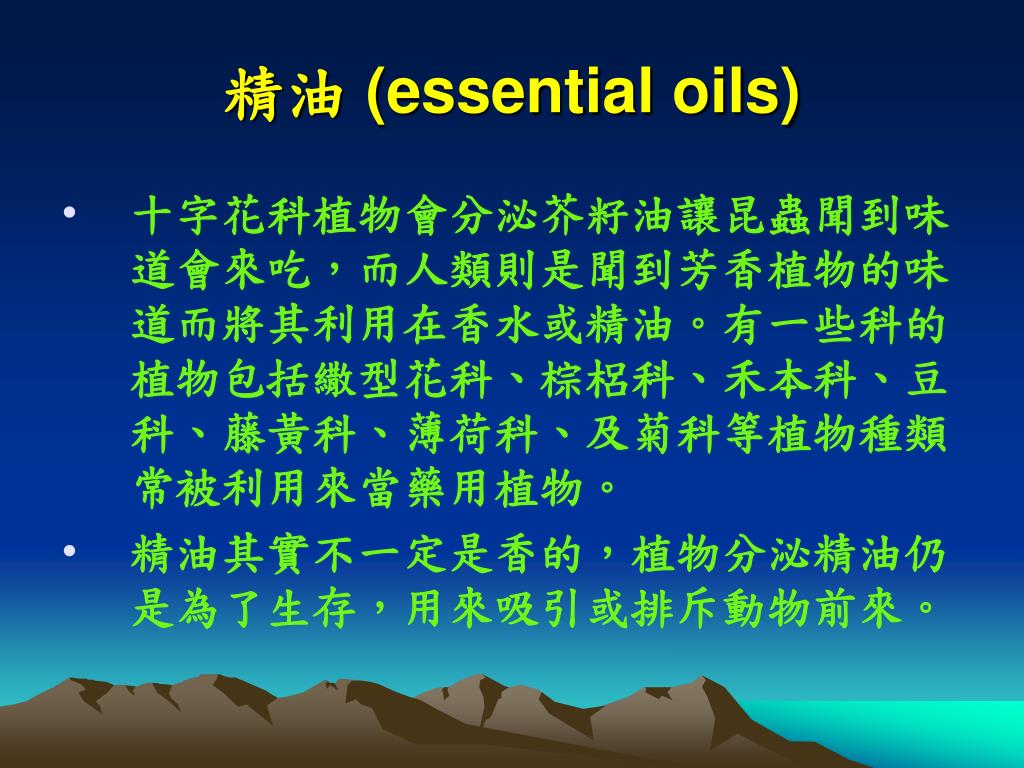 精油 (essential oils)

• 十字花科植物會分泌芥籽油讓昆蟲聞到味道會來吃，而人類則是聞到芳香植物的味道而將其利用在香水或精油。有一些科的植物包括繖型花科、棕梠科、禾本科、豆科、藤黃科、薄荷科、及菊科等植物種類常被利用來當藥用植物。

• 精油其實不一定是香的，植物分泌精油仍是為了生存，用來吸引或排斥動物前來。